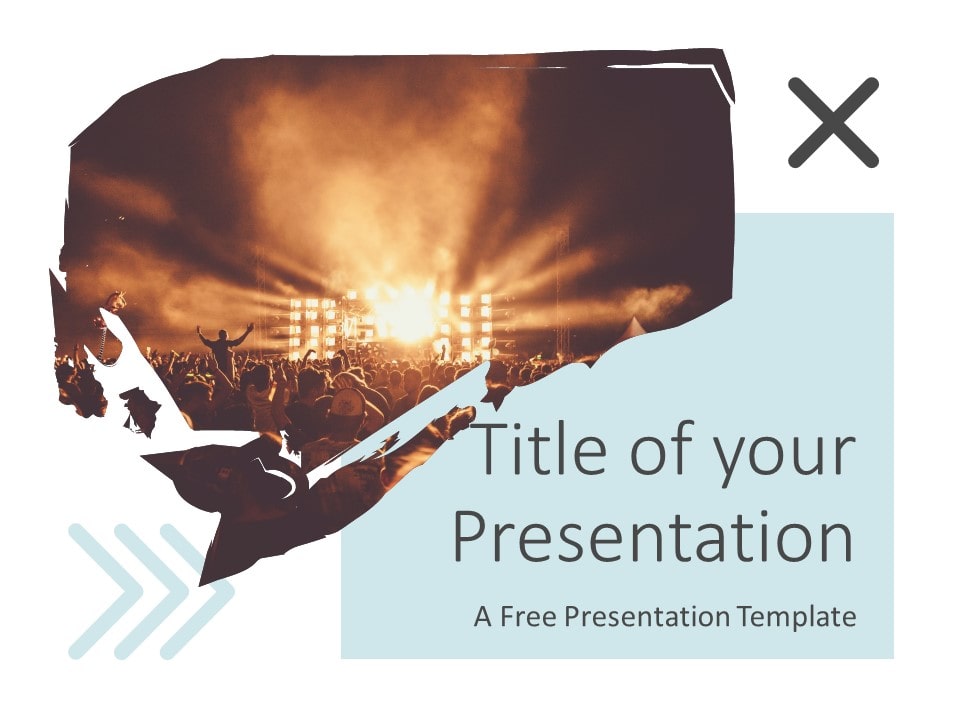 Title of your Presentation

A Free Presentation Template